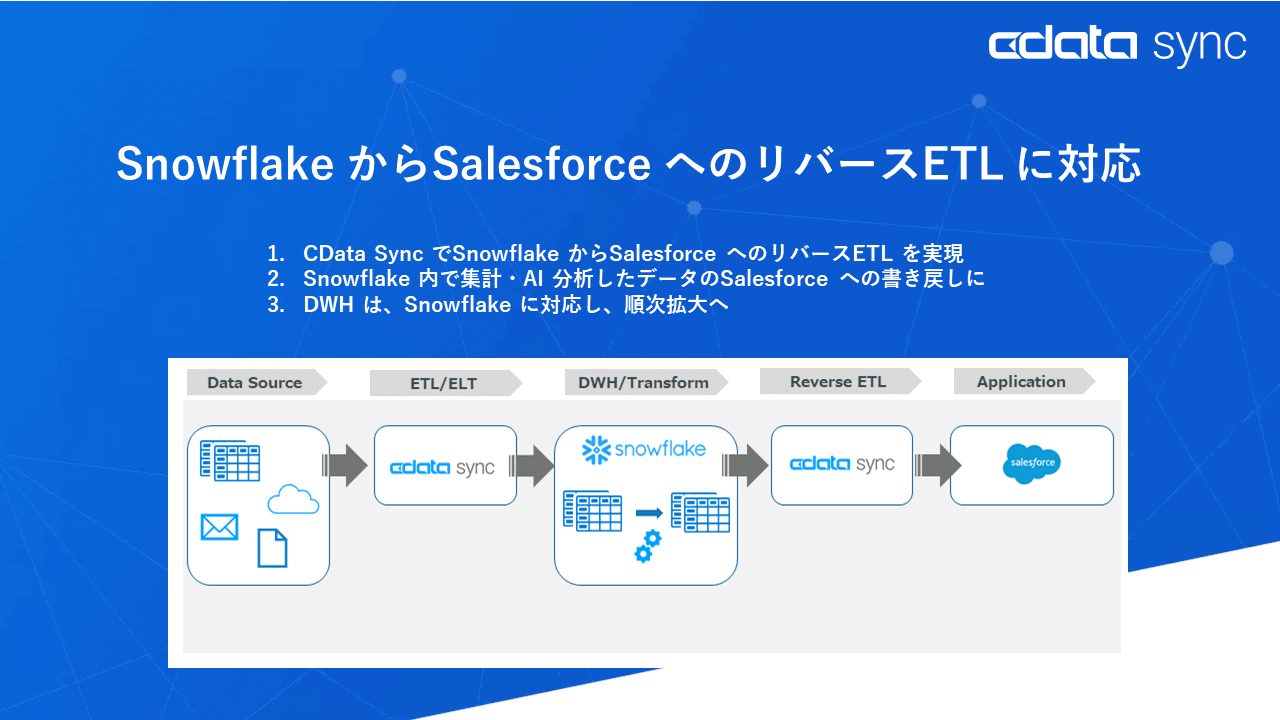 cdata sync

Snowflake からSalesforce へのリバースETL に対応

1. CData Sync でSnowflake からSalesforce へのリバースETL を実現
2. Snowflake 内で集計・AI 分析したデータのSalesforce への書き戻しに
3. DWH は、Snowflake に対応し、順次拡大へ

Data Source
ETL/ELT
DWH/Transform
Reverse ETL
Application

cdata sync
snowflake
cdata sync
salesforce